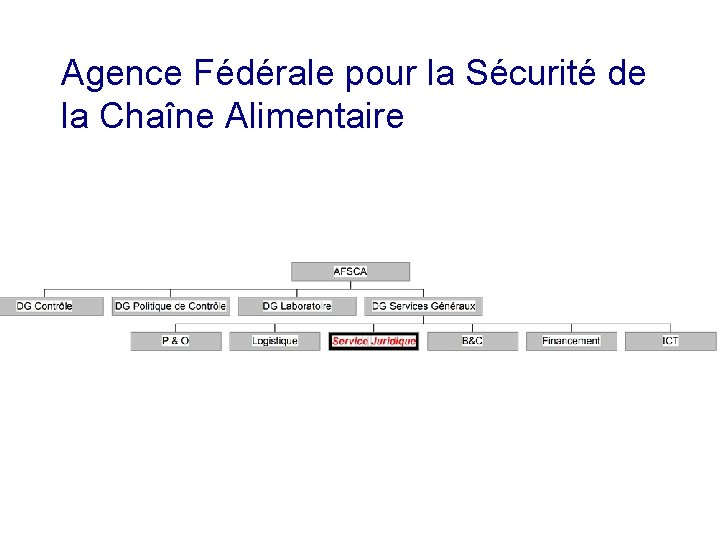 Agence Fédérale pour la Sécurité de la Chaîne Alimentaire

AFSCA

DG Contrôle
DG Politique de Contrôle
DG Laboratoire
DG Services Généraux

P & O
Logistique
Service Juridique
B&C
Financement
ICT